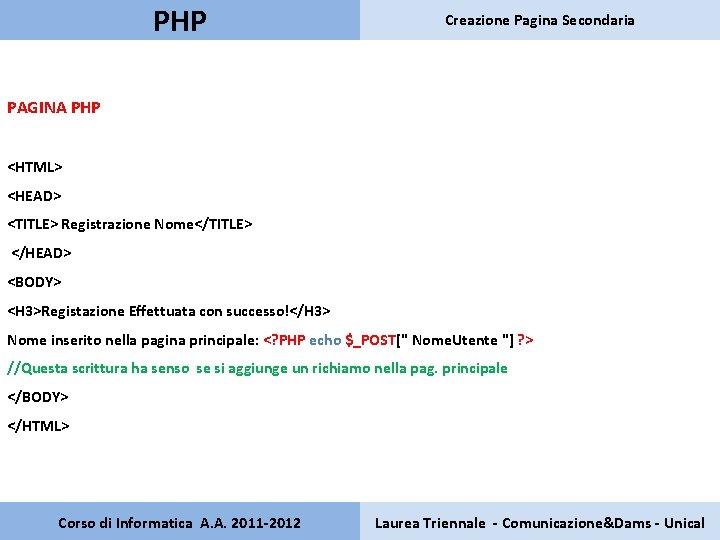 PHP

Creazione Pagina Secondaria

PAGINA PHP

<HTML>

<HEAD>

<TITLE> Registrazione Nome</TITLE>

</HEAD>

<BODY>

<H3>Registazione Effettuata con successo!</H3>

Nome inserito nella pagina principale: <?PHP echo $_POST[" NomeUtente "] ?>

//Questa scrittura ha senso se si aggiunge un richiamo nella pag. principale

</BODY>

</HTML>

Corso di Informatica A.A. 2011-2012

Laurea Triennale - Comunicazione&Dams - Unical